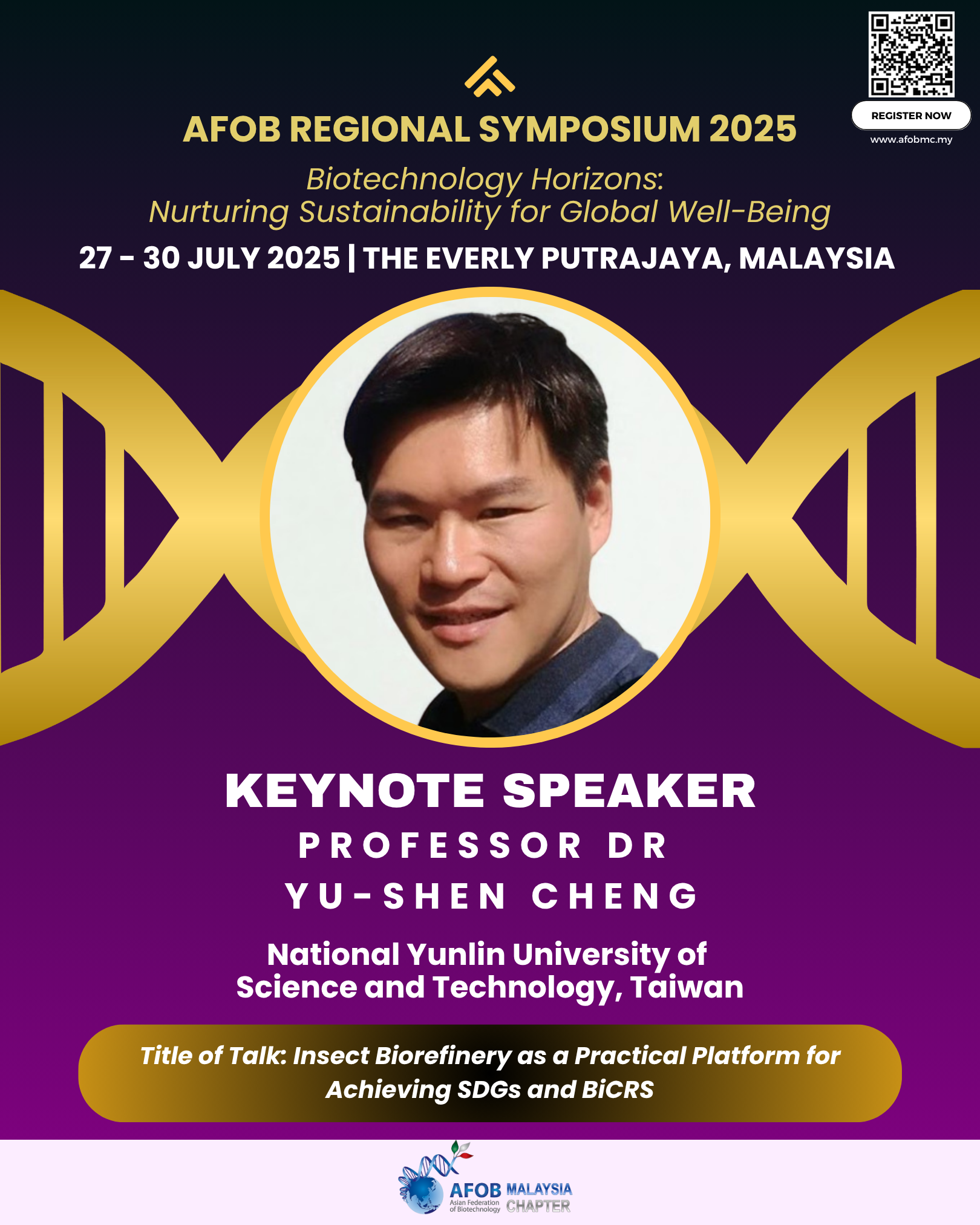 REGISTER NOW
www.afobmc.my

AFOB REGIONAL SYMPOSIUM 2025

Biotechnology Horizons: Nurturing Sustainability for Global Well-Being

27 - 30 JULY 2025 | THE EVERLY PUTRAJAYA, MALAYSIA

KEYNOTE SPEAKER

PROFESSOR DR YU-SHEN CHENG

National Yunlin University of Science and Technology, Taiwan

Title of Talk: Insect Biorefinery as a Practical Platform for Achieving SDGs and BiCRS

AFOB Asian Federation of Biotechnology MALAYSIA CHAPTER